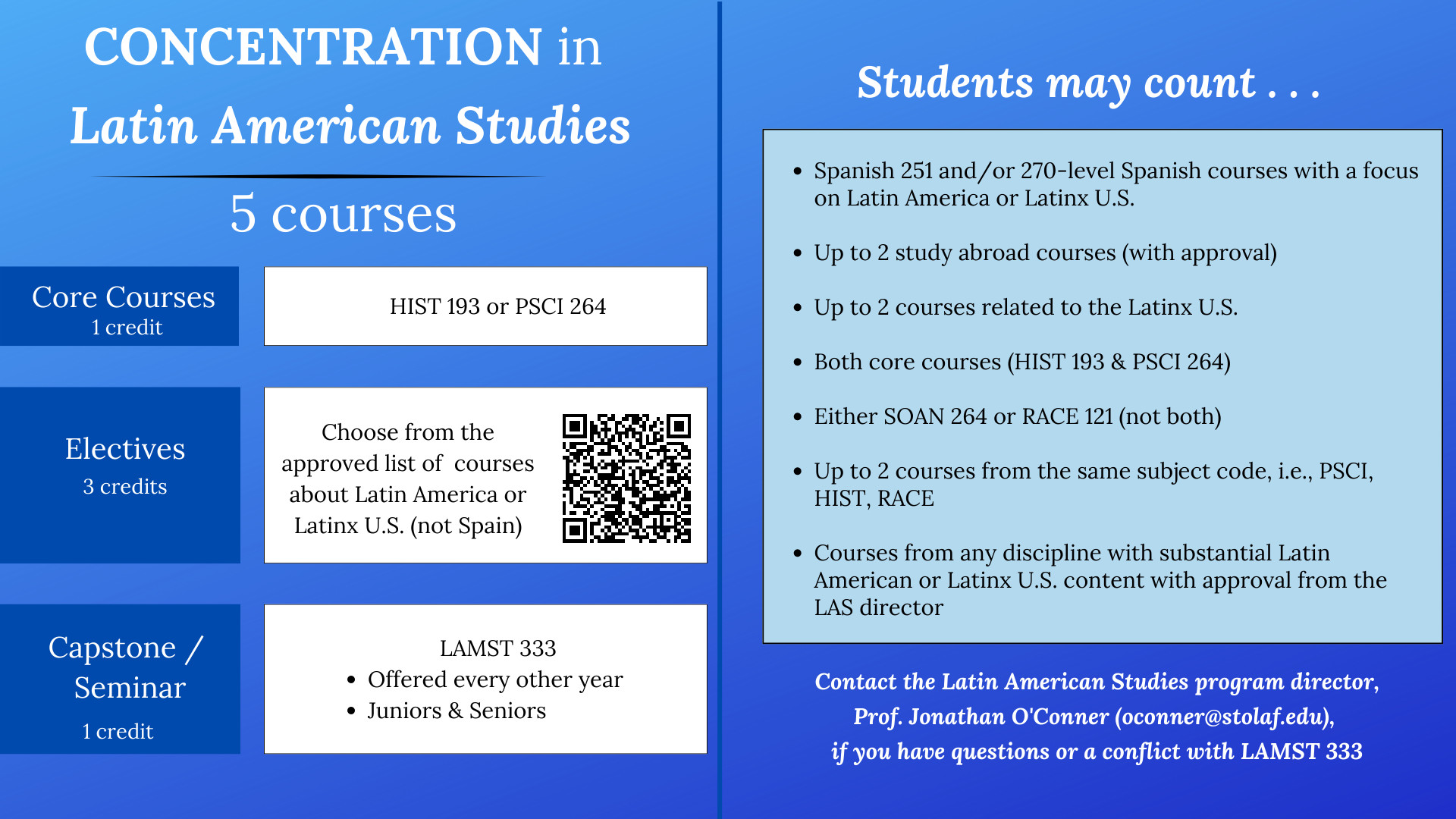 CONCENTRATION in
Latin American Studies

5 courses

Core Courses
1 credit

HIST 193 or PSCI 264

Electives
3 credits

Choose from the approved list of courses about Latin America or Latinx U.S. (not Spain)

Capstone / Seminar
1 credit

LAMST 333
• Offered every other year
• Juniors & Seniors

Students may count . . .

• Spanish 251 and/or 270-level Spanish courses with a focus on Latin America or Latinx U.S.

• Up to 2 study abroad courses (with approval)

• Up to 2 courses related to the Latinx U.S.

• Both core courses (HIST 193 & PSCI 264)

• Either SOAN 264 or RACE 121 (not both)

• Up to 2 courses from the same subject code, i.e., PSCI, HIST, RACE

• Courses from any discipline with substantial Latin American or Latinx U.S. content with approval from the LAS director

Contact the Latin American Studies program director, Prof. Jonathan O'Conner (oconner@stolaf.edu), if you have questions or a conflict with LAMST 333